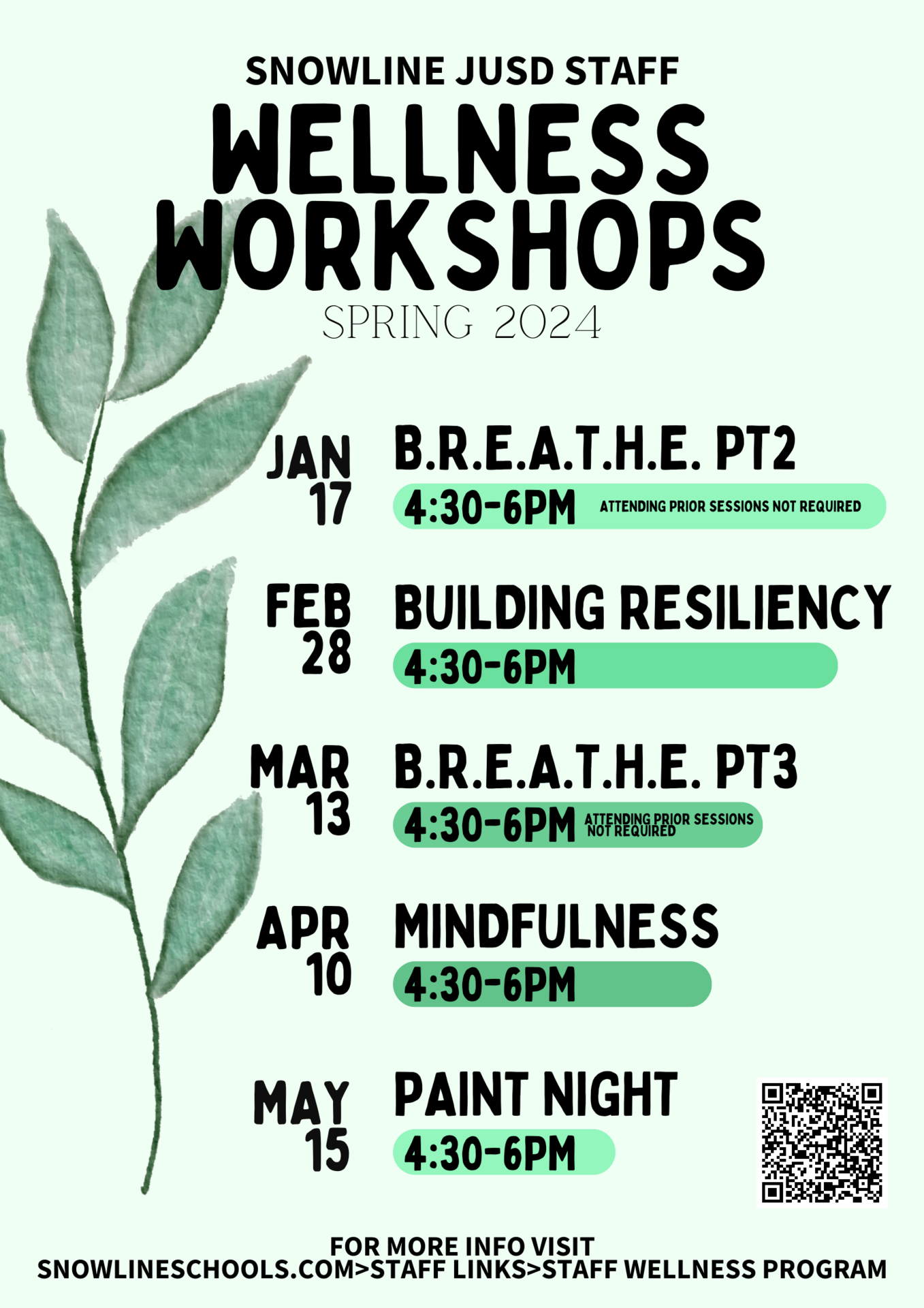 SNOWLINE JUSD STAFF
WELLNESS WORKSHOPS
SPRING 2024

JAN 17
B.R.E.A.T.H.E. PT2
4:30-6PM ATTENDING PRIOR SESSIONS NOT REQUIRED

FEB 28
BUILDING RESILIENCY
4:30-6PM

MAR 13
B.R.E.A.T.H.E. PT3
4:30-6PM ATTENDING PRIOR SESSIONS NOT REQUIRED

APR 10
MINDFULNESS
4:30-6PM

MAY 15
PAINT NIGHT
4:30-6PM

FOR MORE INFO VISIT
SNOWLINESCHOOLS.COM>STAFF LINKS>STAFF WELLNESS PROGRAM